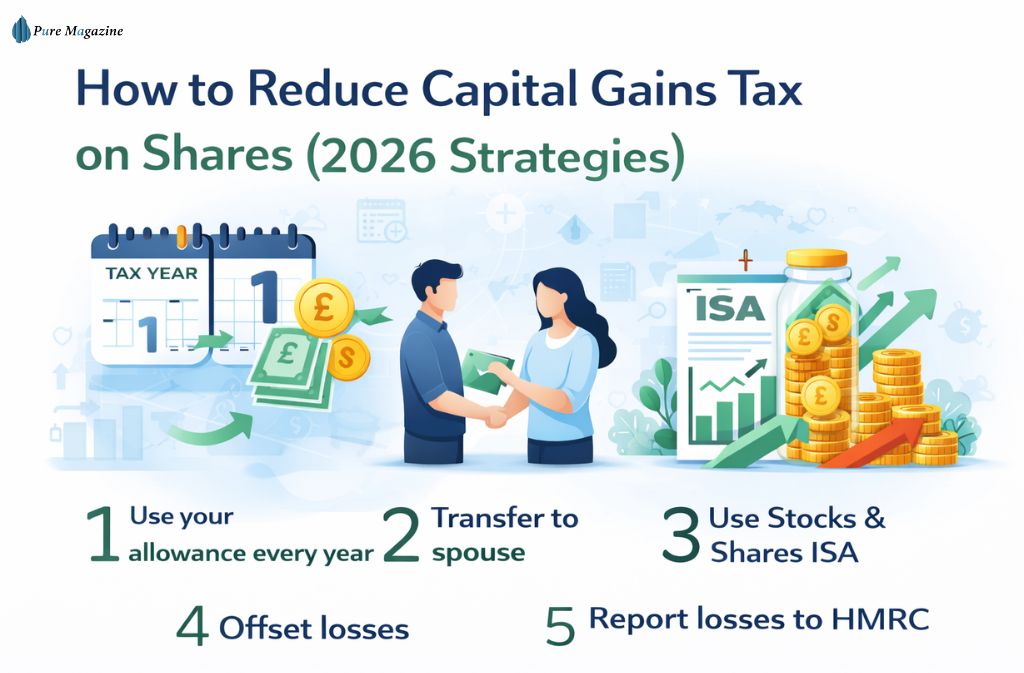 Pure Magazine

How to Reduce Capital Gains Tax on Shares (2026 Strategies)

TAX YEAR

1

1

£

£

$

ISA

£

£

£

1 Use your allowance every year

2 Transfer to spouse

3 Use Stocks & Shares ISA

4 Offset losses

5 Report losses to HMRC